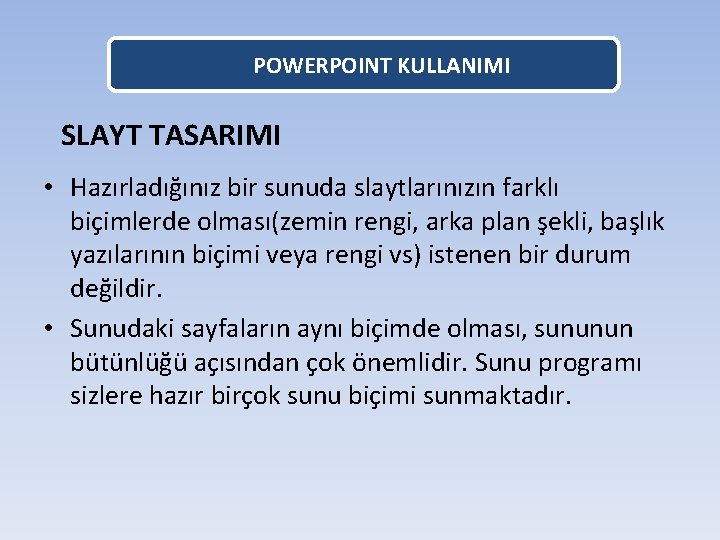 POWERPOINT KULLANIMI

SLAYT TASARIMI

• Hazırladığınız bir sunuda slaytlarınızın farklı biçimlerde olması(zemin rengi, arka plan şekli, başlık yazılarının biçimi veya rengi vs) istenen bir durum değildir.

• Sunudaki sayfaların aynı biçimde olması, sununun bütünlüğü açısından çok önemlidir. Sunu programı sizlere hazır birçok sunu biçimi sunmaktadır.